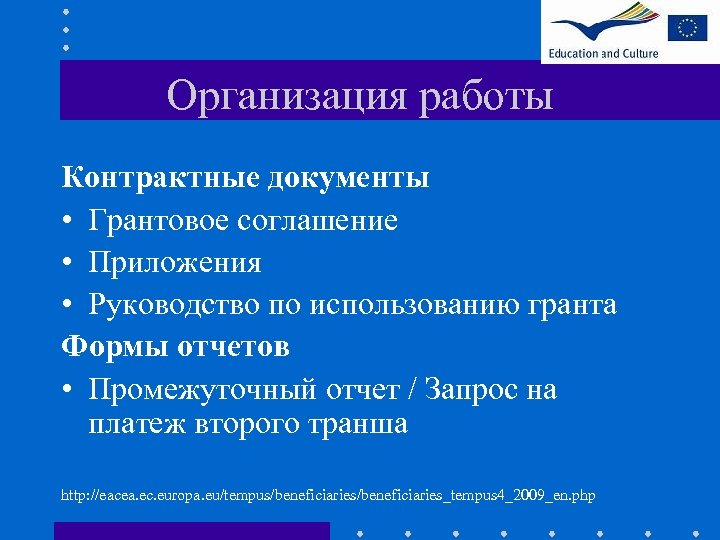 Education and Culture

Организация работы

Контрактные документы

• Грантовое соглашение
• Приложения
• Руководство по использованию гранта

Формы отчетов

• Промежуточный отчет / Запрос на платеж второго транша

http://eacea.ec.europa.eu/tempus/beneficiaries/beneficiaries_tempus4_2009_en.php